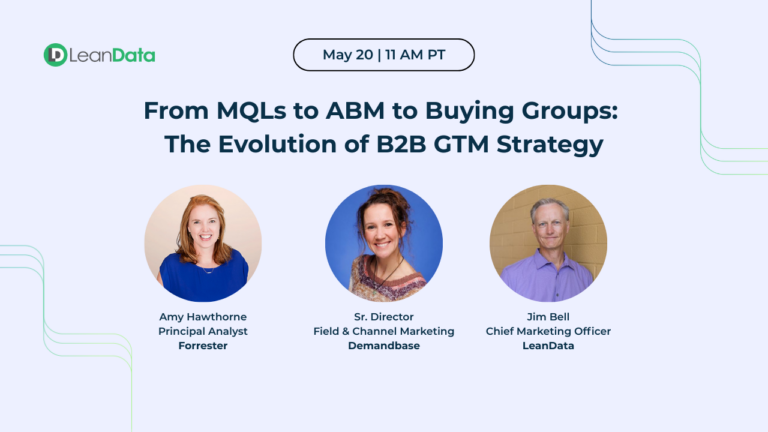 LeanData

May 20 | 11 AM PT

From MQLs to ABM to Buying Groups: The Evolution of B2B GTM Strategy

Amy Hawthorne
Principal Analyst
Forrester

Sr. Director
Field & Channel Marketing
Demandbase

Jim Bell
Chief Marketing Officer
LeanData